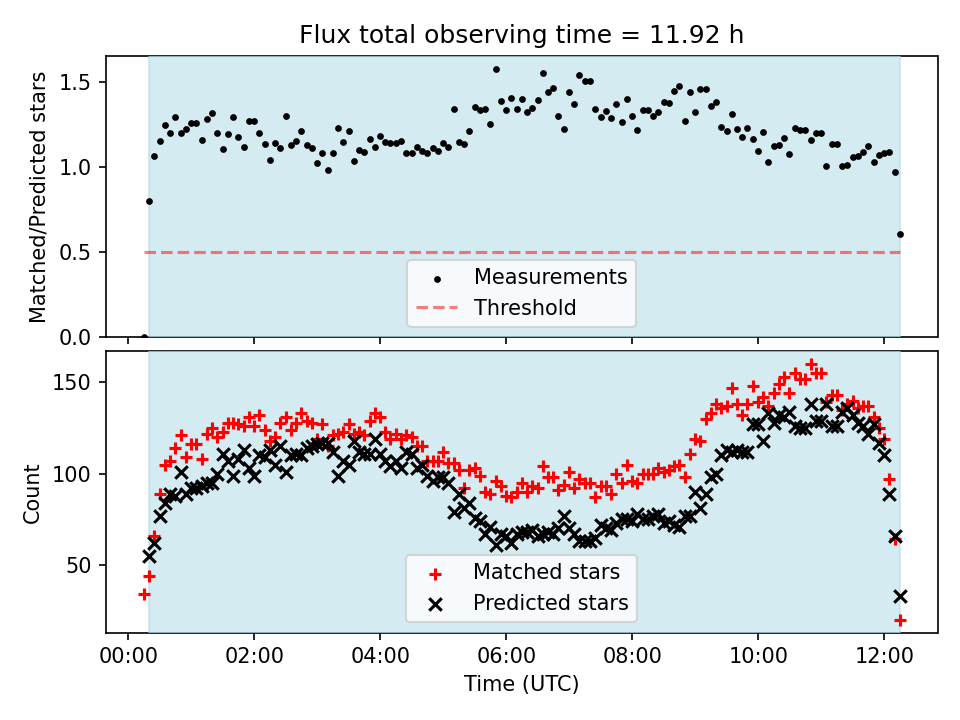 Flux total observing time = 11.92 h

Matched/Predicted stars

1.5
1.0
0.5
0.0

Measurements
Threshold

Count

150
100
50

Matched stars
Predicted stars

00:00 02:00 04:00 06:00 08:00 10:00 12:00

Time (UTC)